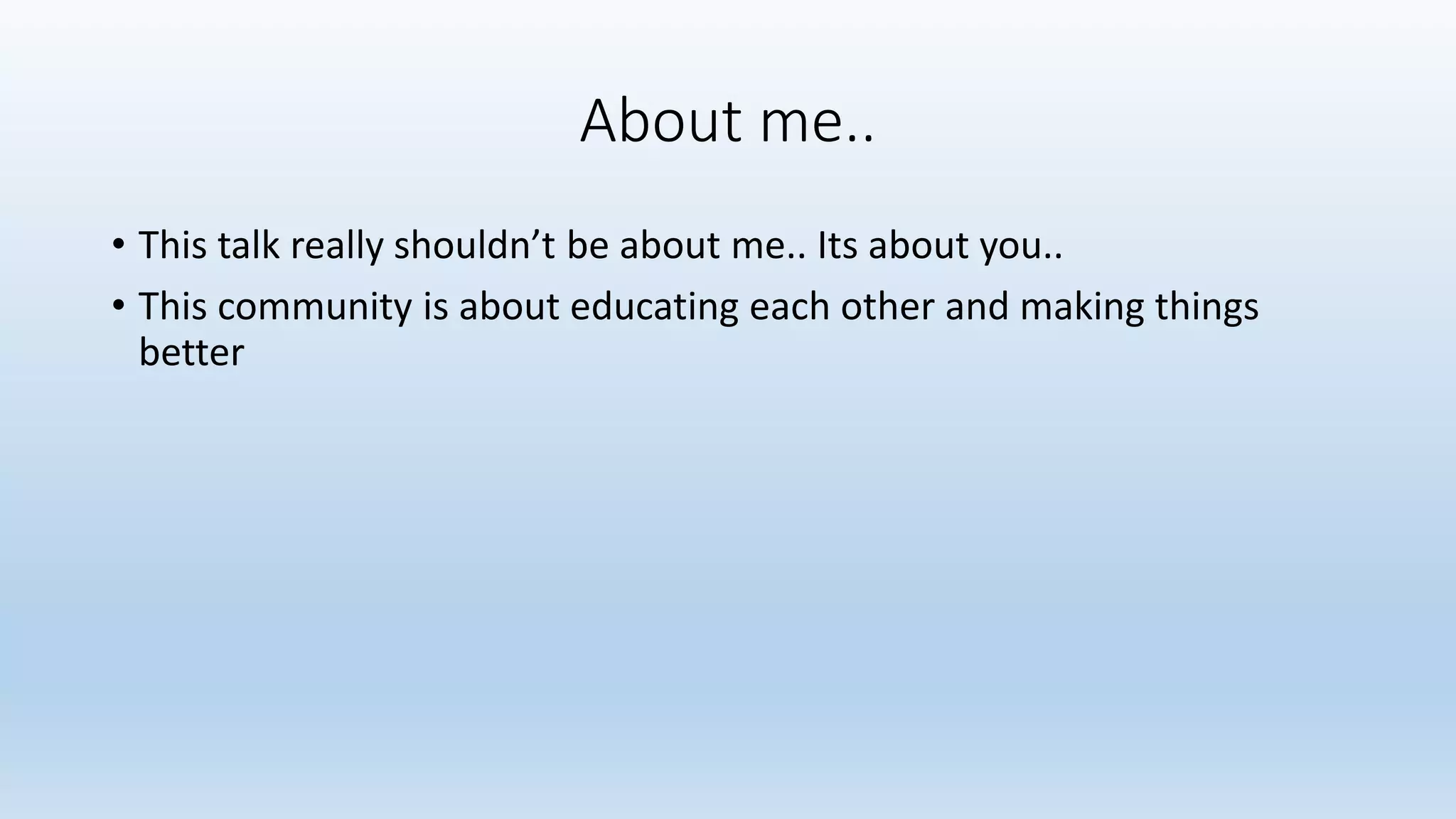 About me..

• This talk really shouldn’t be about me.. Its about you..
• This community is about educating each other and making things better